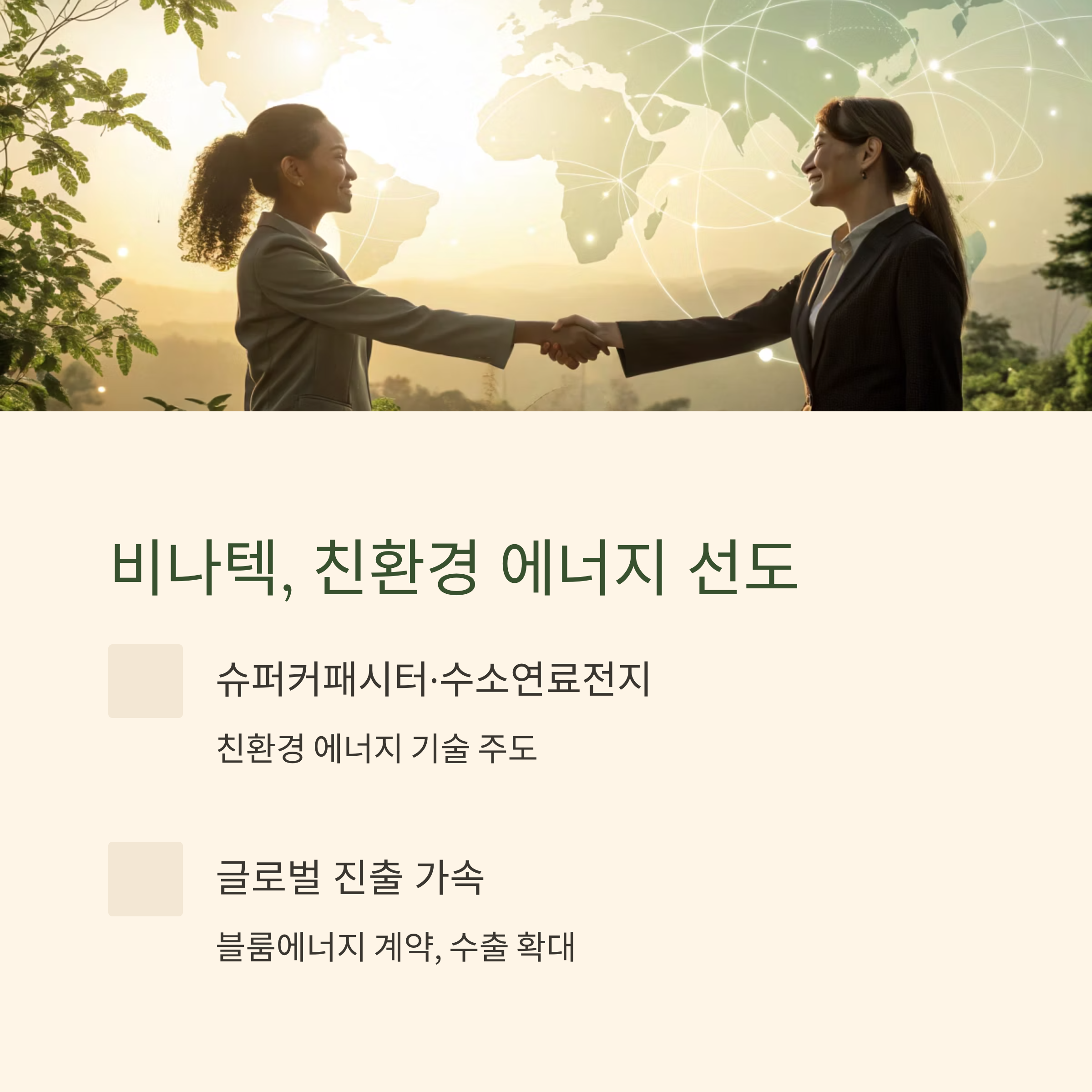 비나텍, 친환경 에너지 선도

슈퍼커패시터·수소연료전지

친환경 에너지 기술 주도

글로벌 진출 가속

블룸에너지 계약, 수출 확대